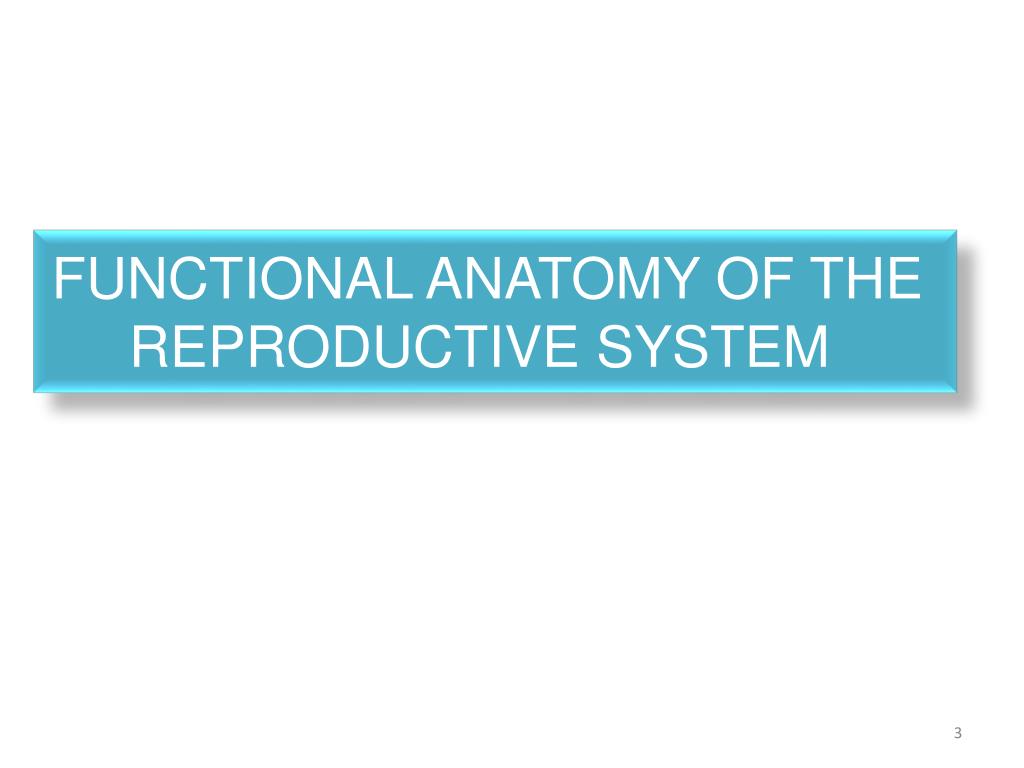 FUNCTIONAL ANATOMY OF THE REPRODUCTIVE SYSTEM

3